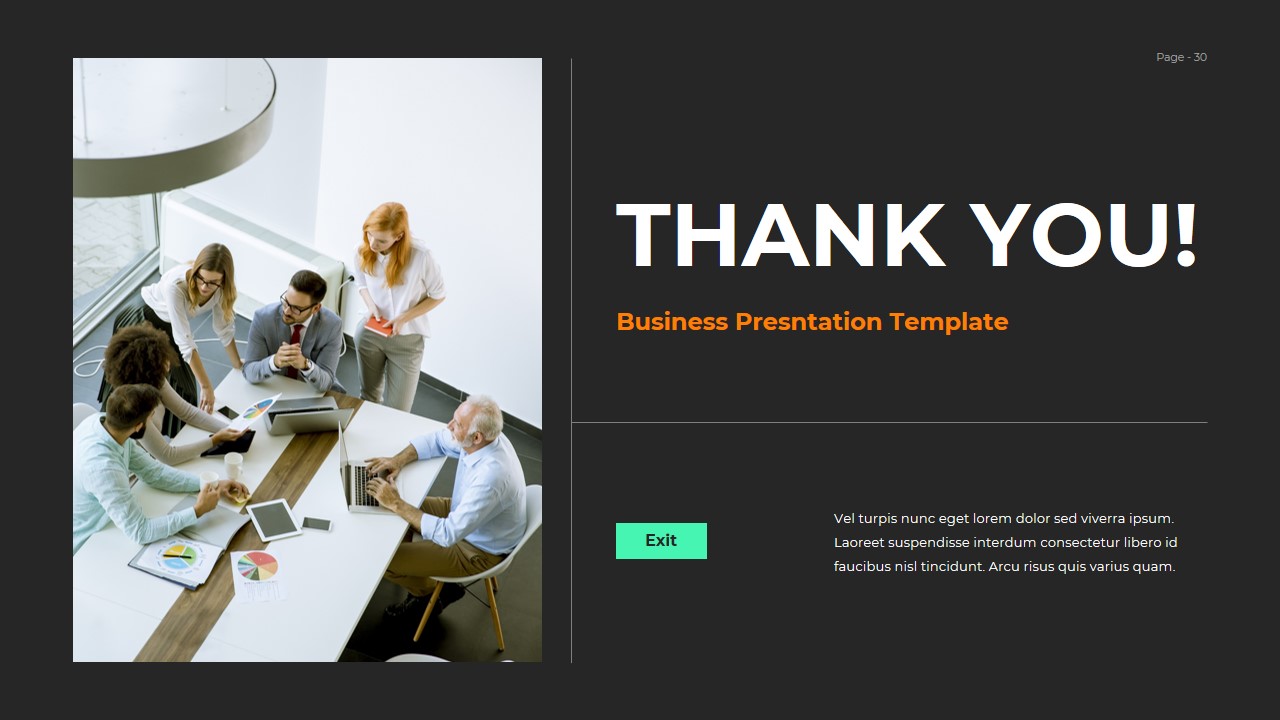 Page - 30

THANK YOU!

Business Presntation Template

Exit

Vel turpis nunc eget lorem dolor sed viverra ipsum. Laoreet suspendisse interdum consectetur libero id faucibus nisl tincidunt. Arcu risus quis varius quam.